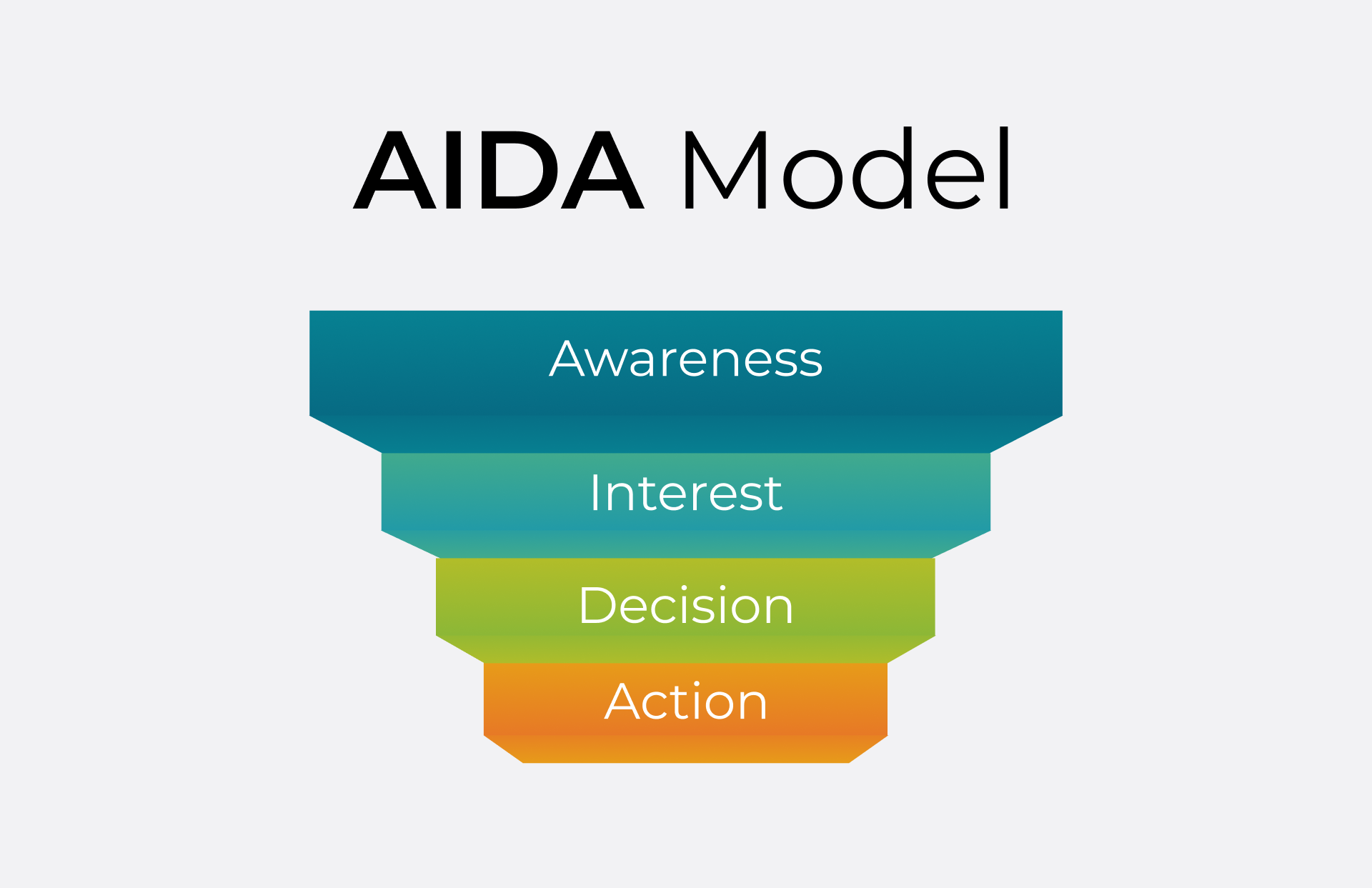 AIDA Model

Awareness

Interest

Decision

Action